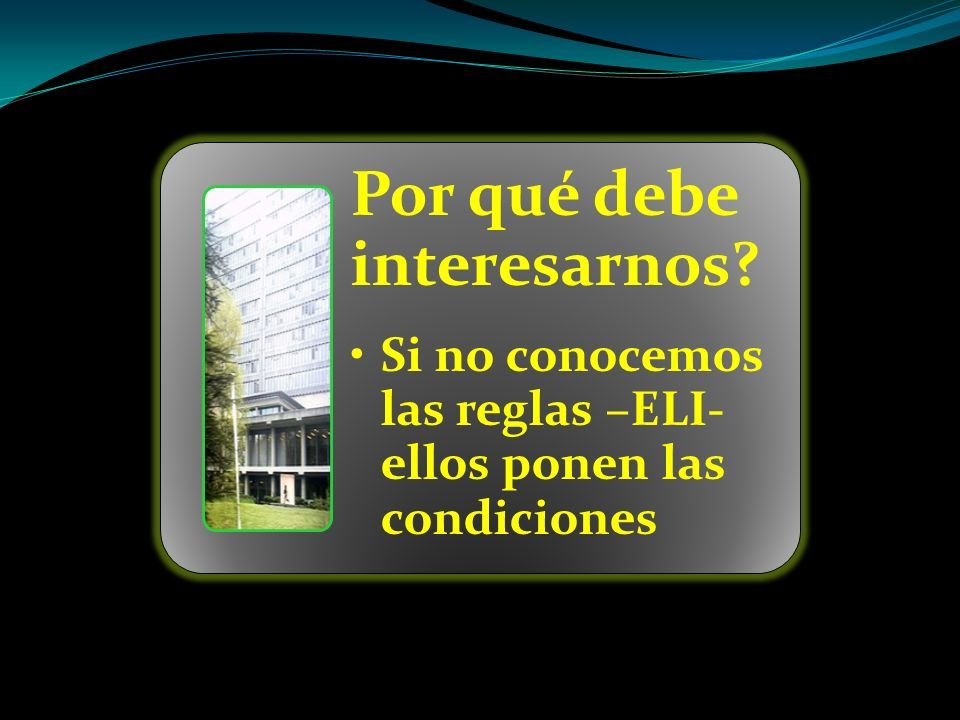 Por qué debe interesarnos?

• Si no conocemos las reglas –ELI- ellos ponen las condiciones